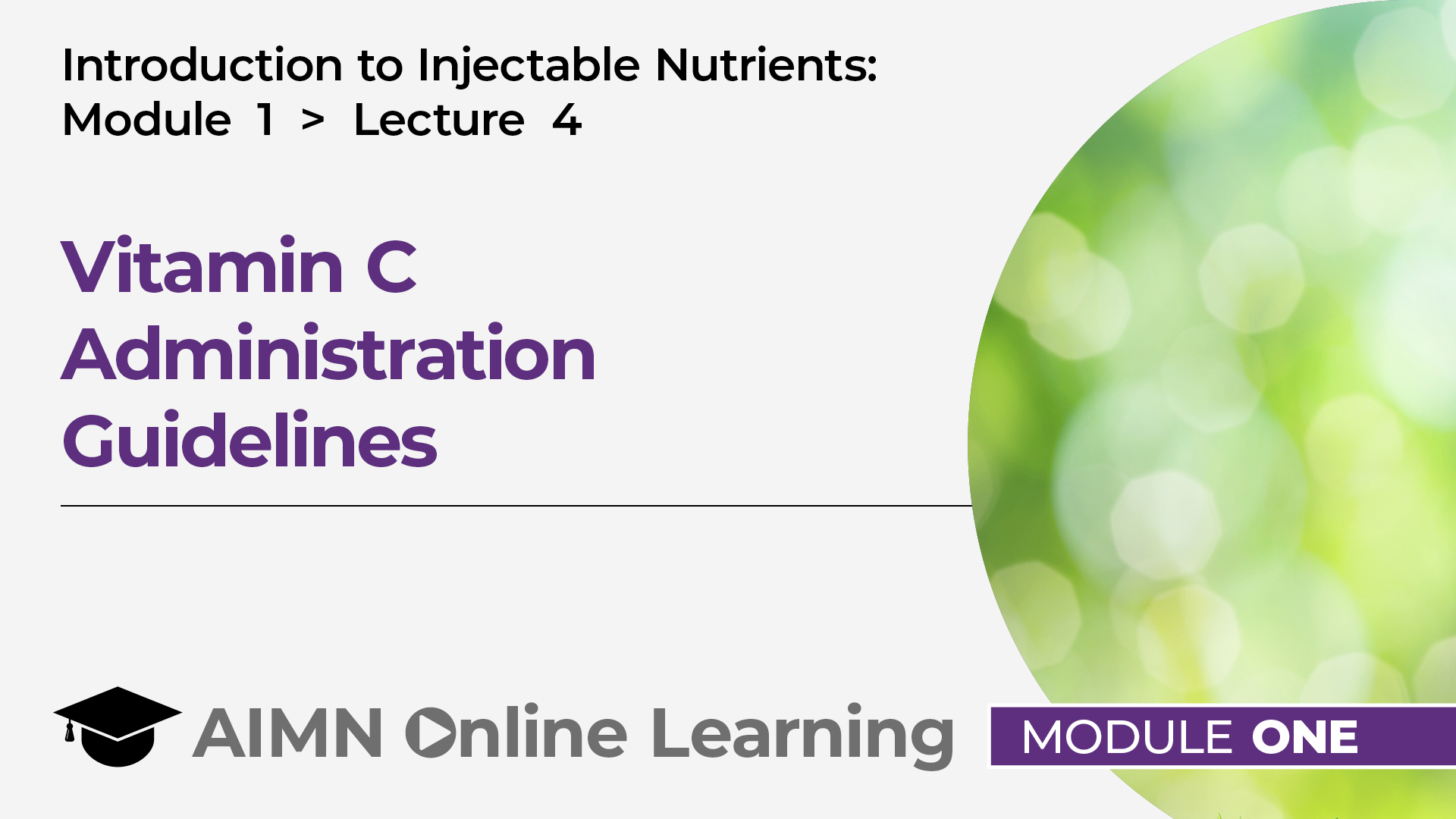 Introduction to Injectable Nutrients:
Module 1 > Lecture 4

Vitamin C Administration Guidelines

AIMN Online Learning

MODULE ONE